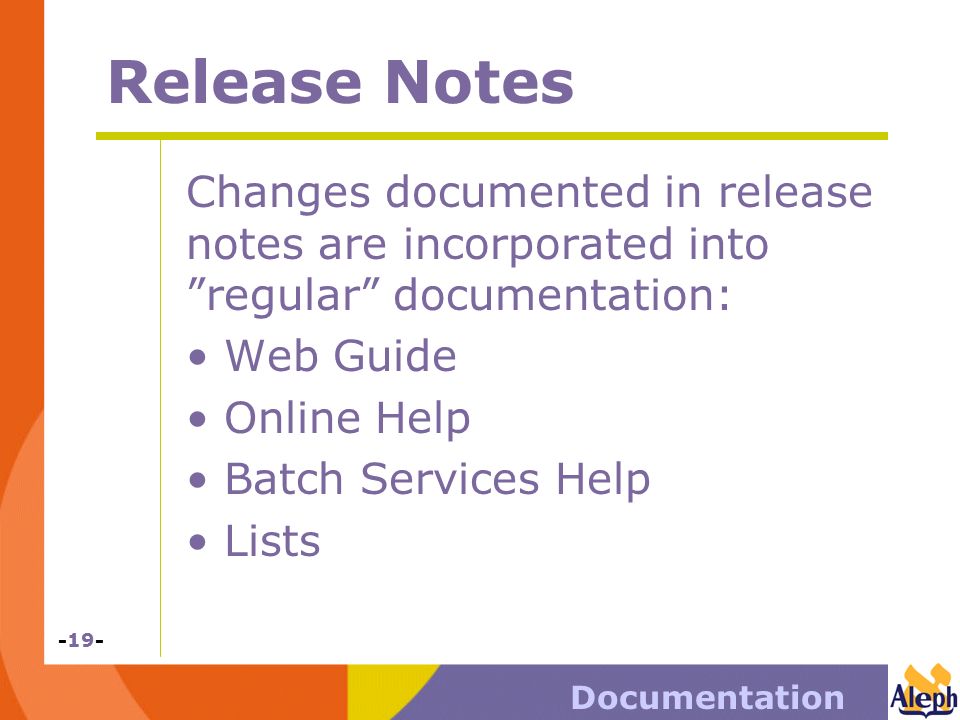 Release Notes

Changes documented in release notes are incorporated into ”regular” documentation:

• Web Guide
• Online Help
• Batch Services Help
• Lists

-19-

Documentation

Aleph